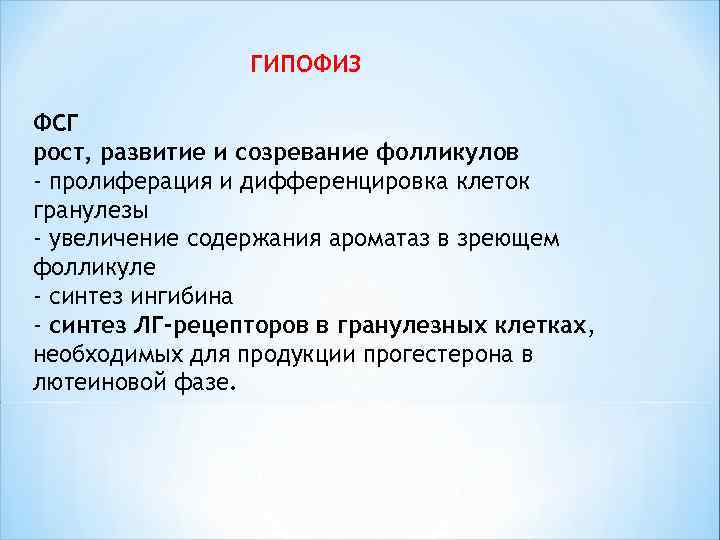 ГИПОФИЗ

ФСГ
рост, развитие и созревание фолликулов
- пролиферация и дифференцировка клеток гранулезы
- увеличение содержания ароматаз в зреющем фолликуле
- синтез ингибина
- синтез ЛГ-рецепторов в гранулезных клетках, необходимых для продукции прогестерона в лютеиновой фазе.